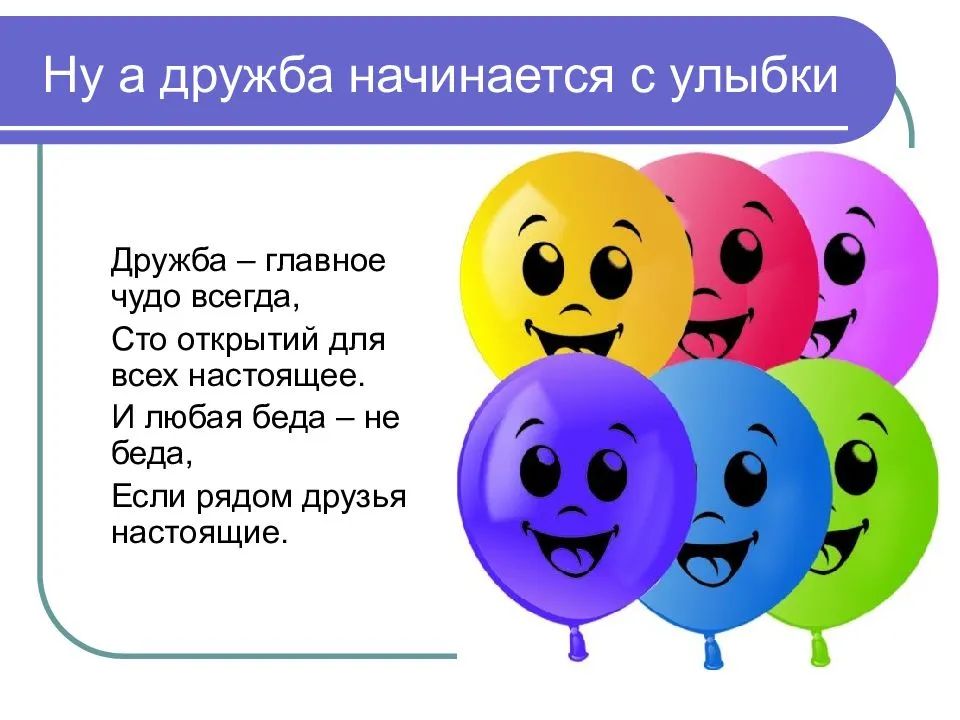 Ну а дружба начинается с улыбки

Дружба – главное чудо всегда,

Сто открытий для всех настоящее.

И любая беда – не беда,

Если рядом друзья настоящие.